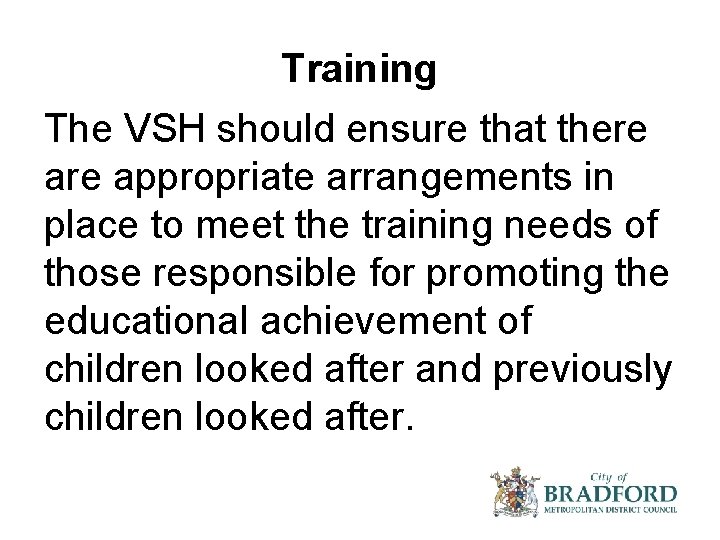 Training

The VSH should ensure that there are appropriate arrangements in place to meet the training needs of those responsible for promoting the educational achievement of children looked after and previously children looked after.

City of
BRADFORD
METROPOLITAN DISTRICT COUNCIL